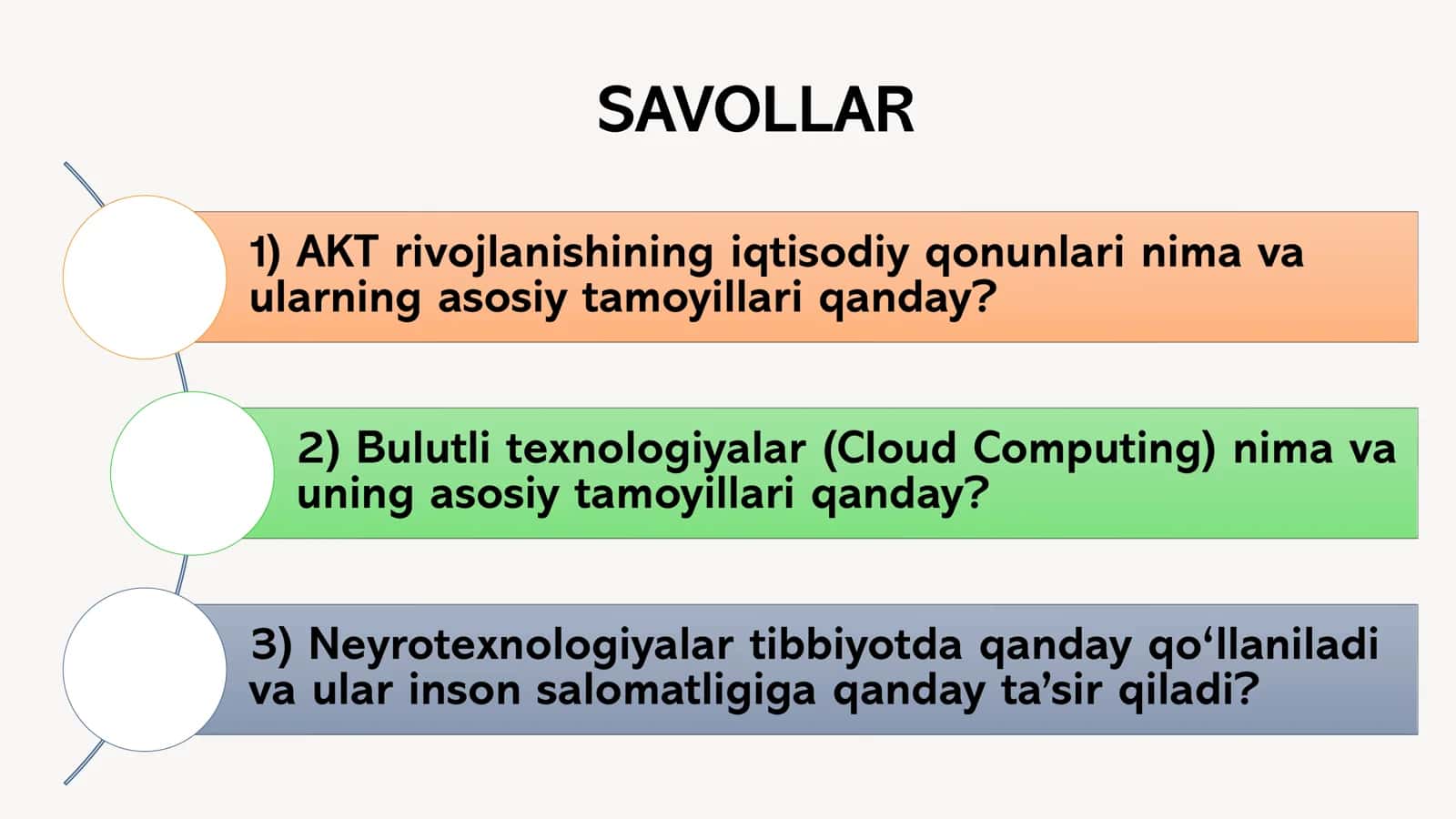 SAVOLLAR

1) AKT rivojlanishining iqtisodiy qonunlari nima va ularning asosiy tamoyillari qanday?

2) Bulutli texnologiyalar (Cloud Computing) nima va uning asosiy tamoyillari qanday?

3) Neyrotexnologiyalar tibbiyotda qanday qo‘llaniladi va ular inson salomatligiga qanday ta’sir qiladi?